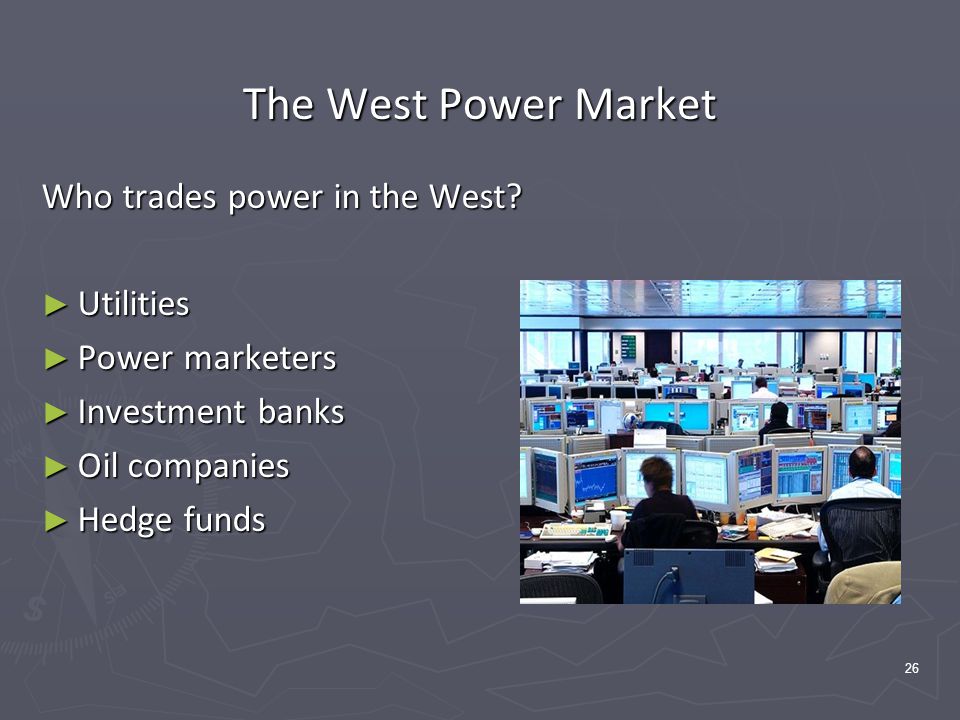 The West Power Market

Who trades power in the West?

► Utilities
► Power marketers
► Investment banks
► Oil companies
► Hedge funds

26